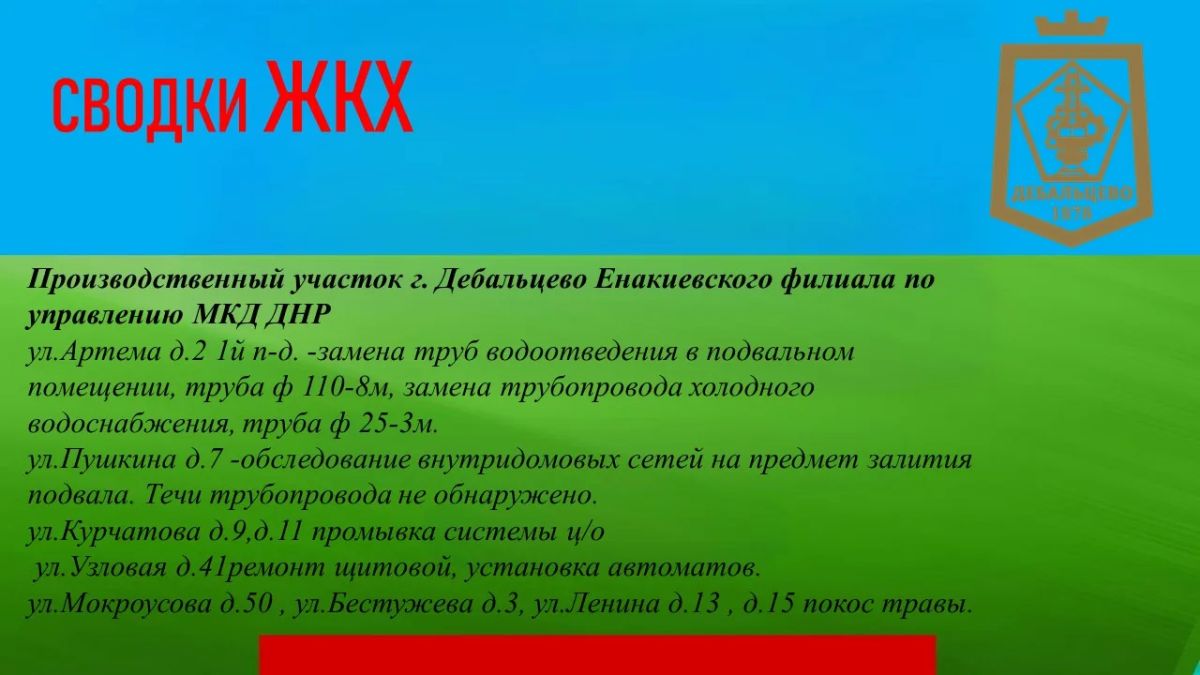 СВОДКИ ЖКХ

ДЕБАЛЬЦЕВО
1878

Производственный участок г. Дебальцево Енакиевского филиала по управлению МКД ДНР
ул.Артема д.2 1й п-д. -замена труб водоотведения в подвальном помещении, труба ф 110-8м, замена трубопровода холодного водоснабжения, труба ф 25-3м.
ул.Пушкина д.7 -обследование внутридомовых сетей на предмет залития подвала. Течи трубопровода не обнаружено.
ул.Курчатова д.9,д.11 промывка системы ц/о
ул.Узловая д.41ремонт щитовой, установка автоматов.
ул.Мокроусова д.50 , ул.Бестужева д.3, ул.Ленина д.13 , д.15 покос травы.